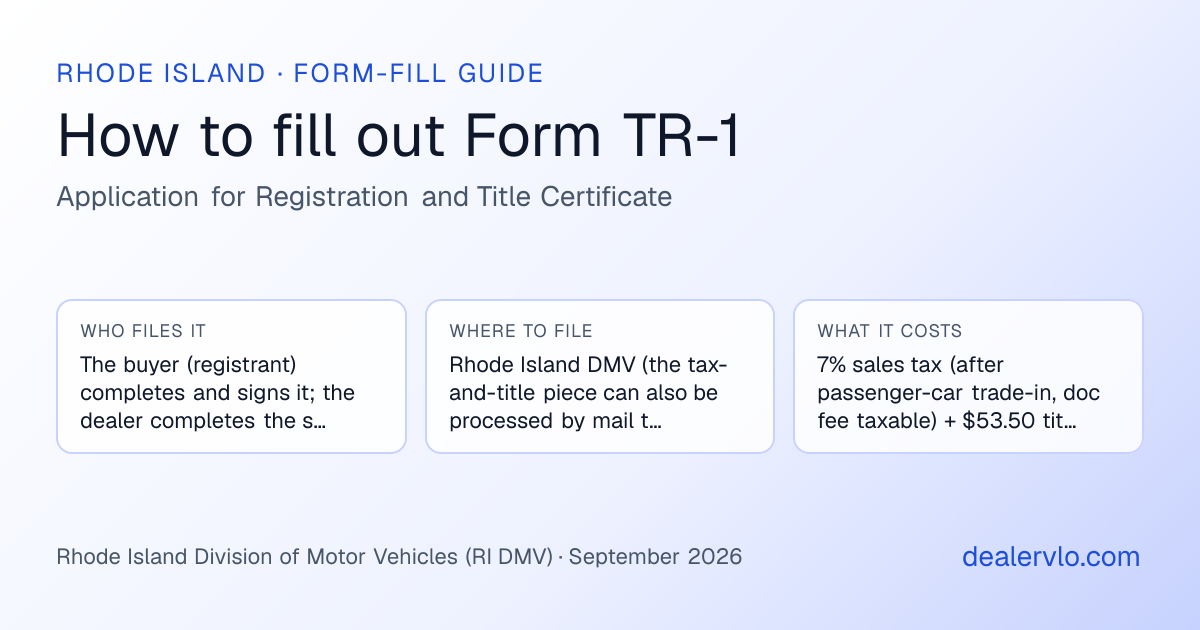 RHODE ISLAND · FORM-FILL GUIDE

How to fill out Form TR-1

Application for Registration and Title Certificate

WHO FILES IT

The buyer (registrant) completes and signs it; the dealer completes the s…

WHERE TO FILE

Rhode Island DMV (the tax-and-title piece can also be processed by mail t…

WHAT IT COSTS

7% sales tax (after passenger-car trade-in, doc fee taxable) + $53.50 tit…

Rhode Island Division of Motor Vehicles (RI DMV) · September 2026

dealervlo.com